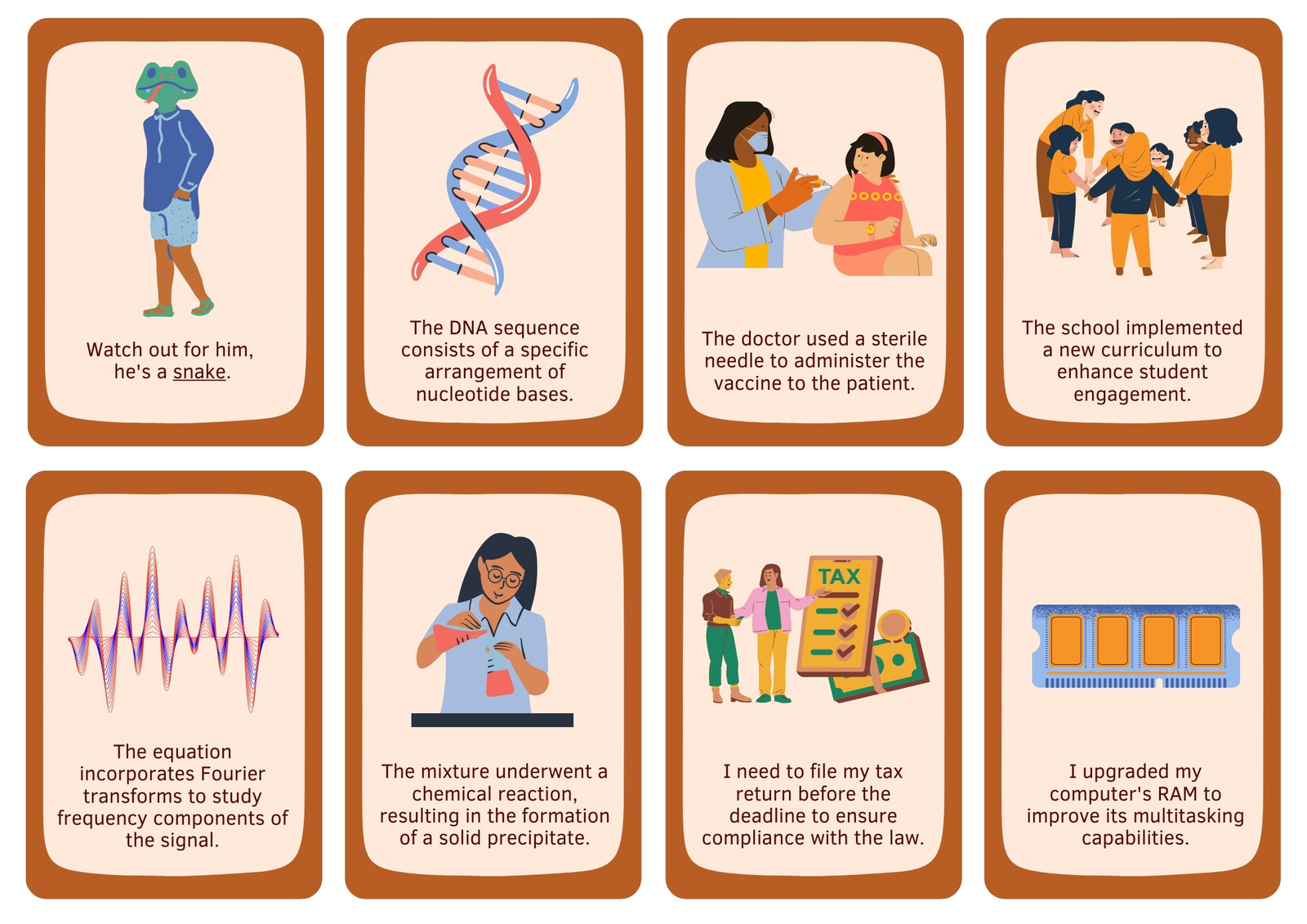 Watch out for him, he's a snake.

The DNA sequence consists of a specific arrangement of nucleotide bases.

The doctor used a sterile needle to administer the vaccine to the patient.

The school implemented a new curriculum to enhance student engagement.

The equation incorporates Fourier transforms to study frequency components of the signal.

The mixture underwent a chemical reaction, resulting in the formation of a solid precipitate.

TAX

I need to file my tax return before the deadline to ensure compliance with the law.

I upgraded my computer's RAM to improve its multitasking capabilities.